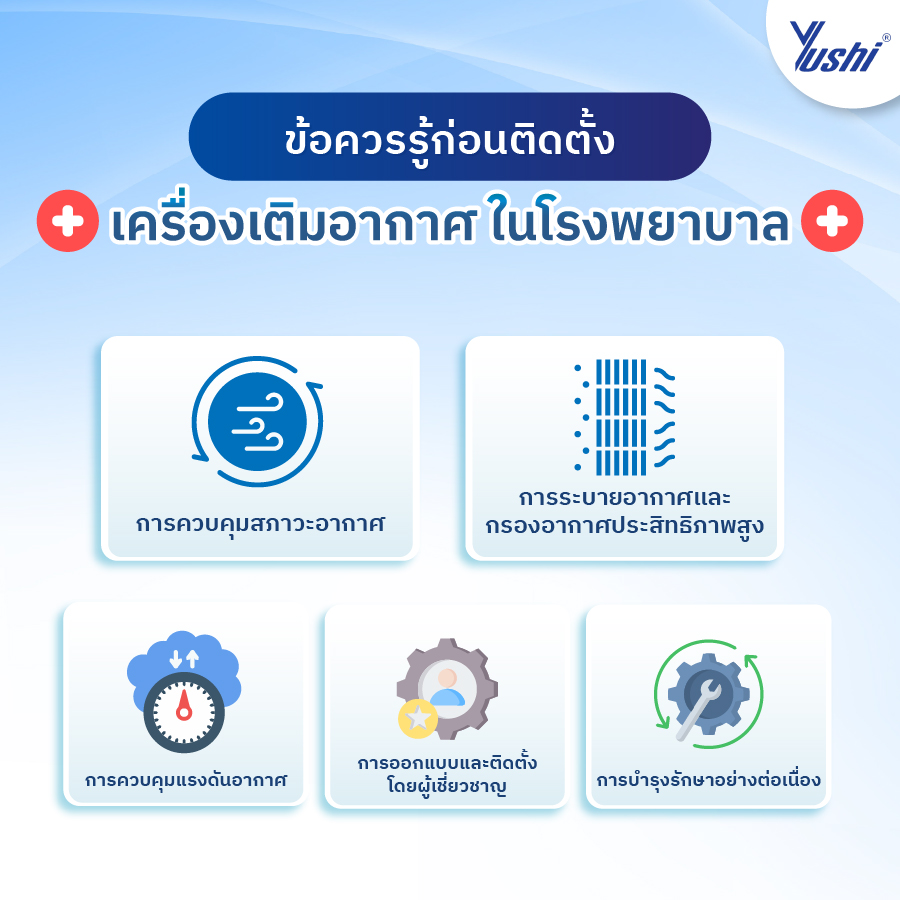 Yushi®

ข้อควรรู้ก่อนติดตั้ง

เครื่องเติมอากาศ ในโรงพยาบาล

การควบคุมสภาวะอากาศ

การระบายอากาศและกรองอากาศประสิทธิภาพสูง

การควบคุมแรงดันอากาศ

การออกแบบและติดตั้งโดยผู้เชี่ยวชาญ

การบำรุงรักษาอย่างต่อเนื่อง